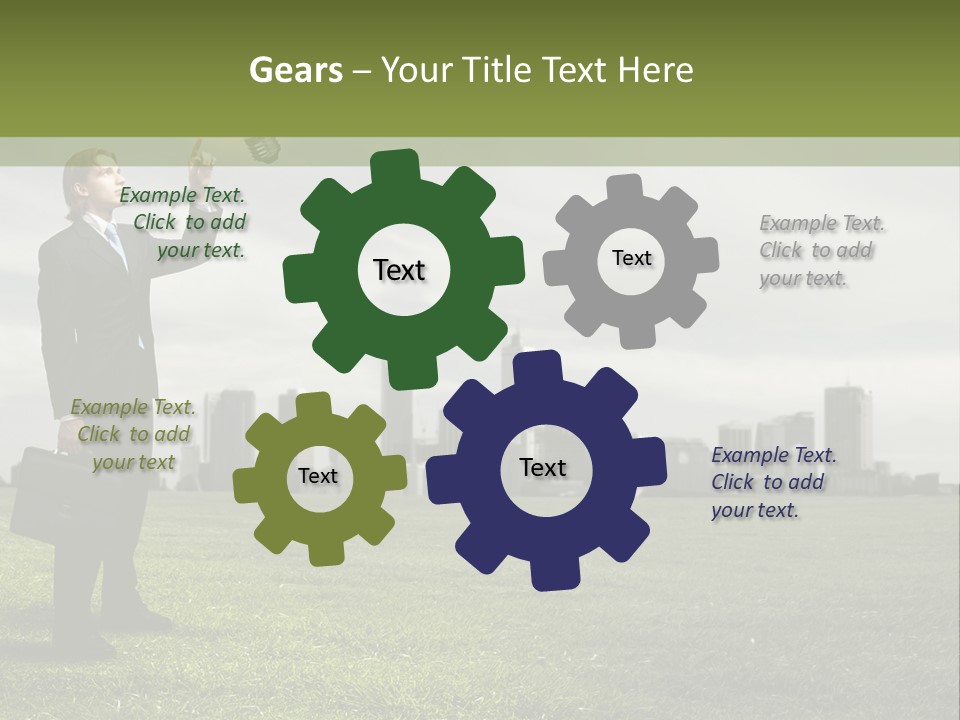 Gears – Your Title Text Here

Example Text. Click to add your text.

Text

Text

Example Text. Click to add your text.

Example Text. Click to add your text

Text

Text

Example Text. Click to add your text.